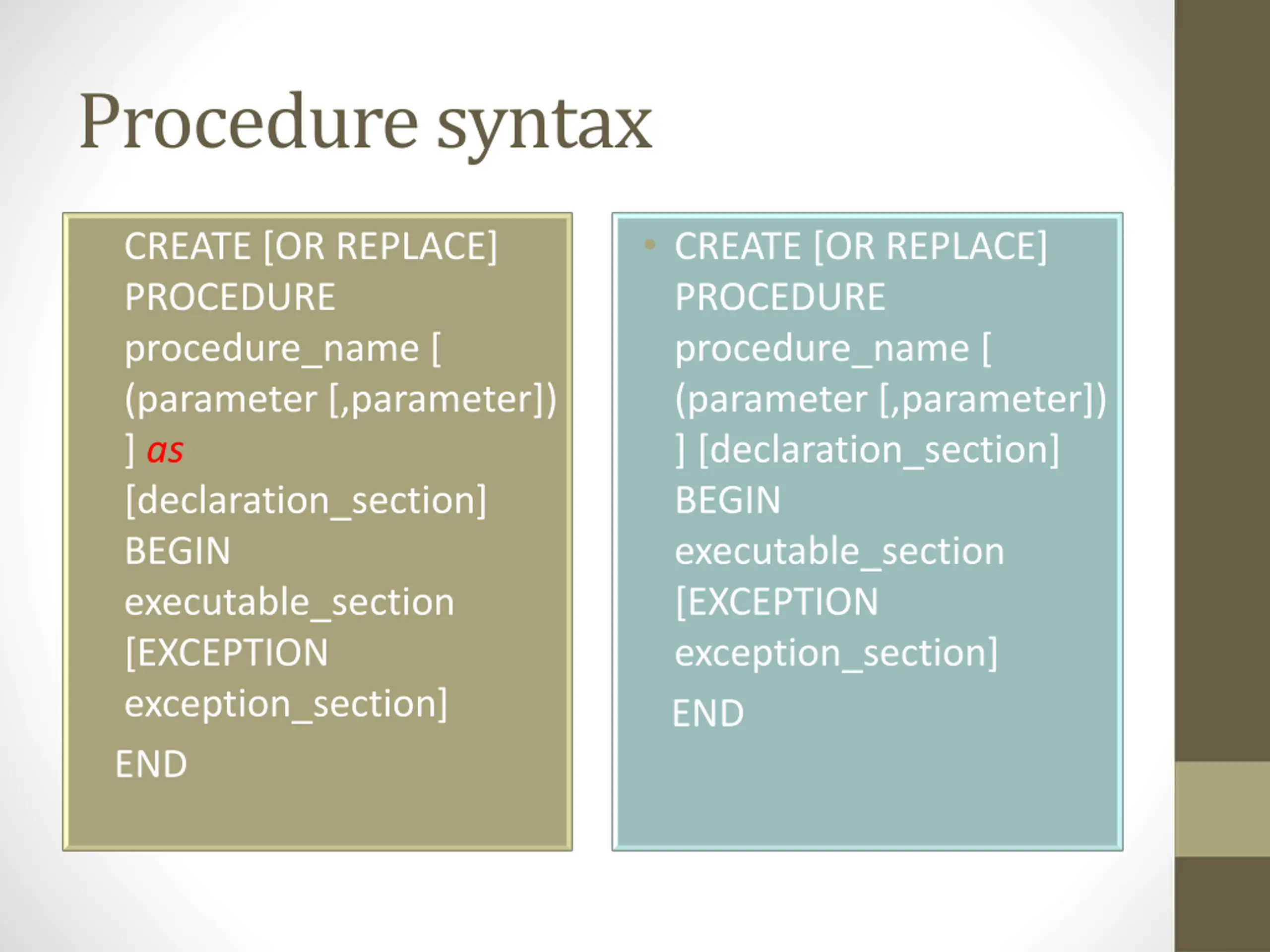 Procedure syntax

CREATE [OR REPLACE] PROCEDURE procedure_name [ (parameter [,parameter]) ] as [declaration_section] BEGIN executable_section [EXCEPTION exception_section]
END

• CREATE [OR REPLACE] PROCEDURE procedure_name [ (parameter [,parameter]) ] [declaration_section] BEGIN executable_section [EXCEPTION exception_section]
END